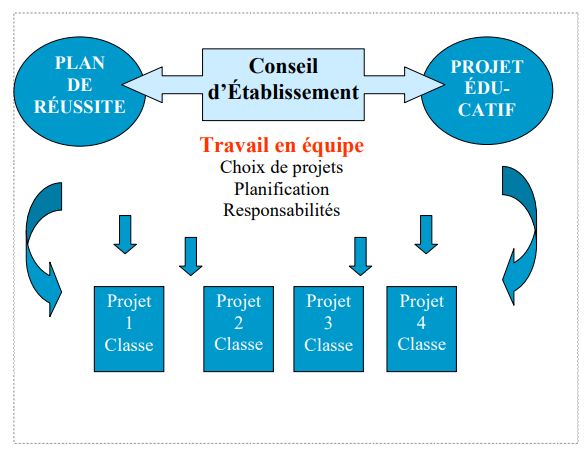 PLAN DE RÉUSSITE

Conseil d'Établissement

PROJET ÉDU-CATIF

Travail en équipe
Choix de projets
Planification
Responsabilités

Projet 1 Classe

Projet 2 Classe

Projet 3 Classe

Projet 4 Classe